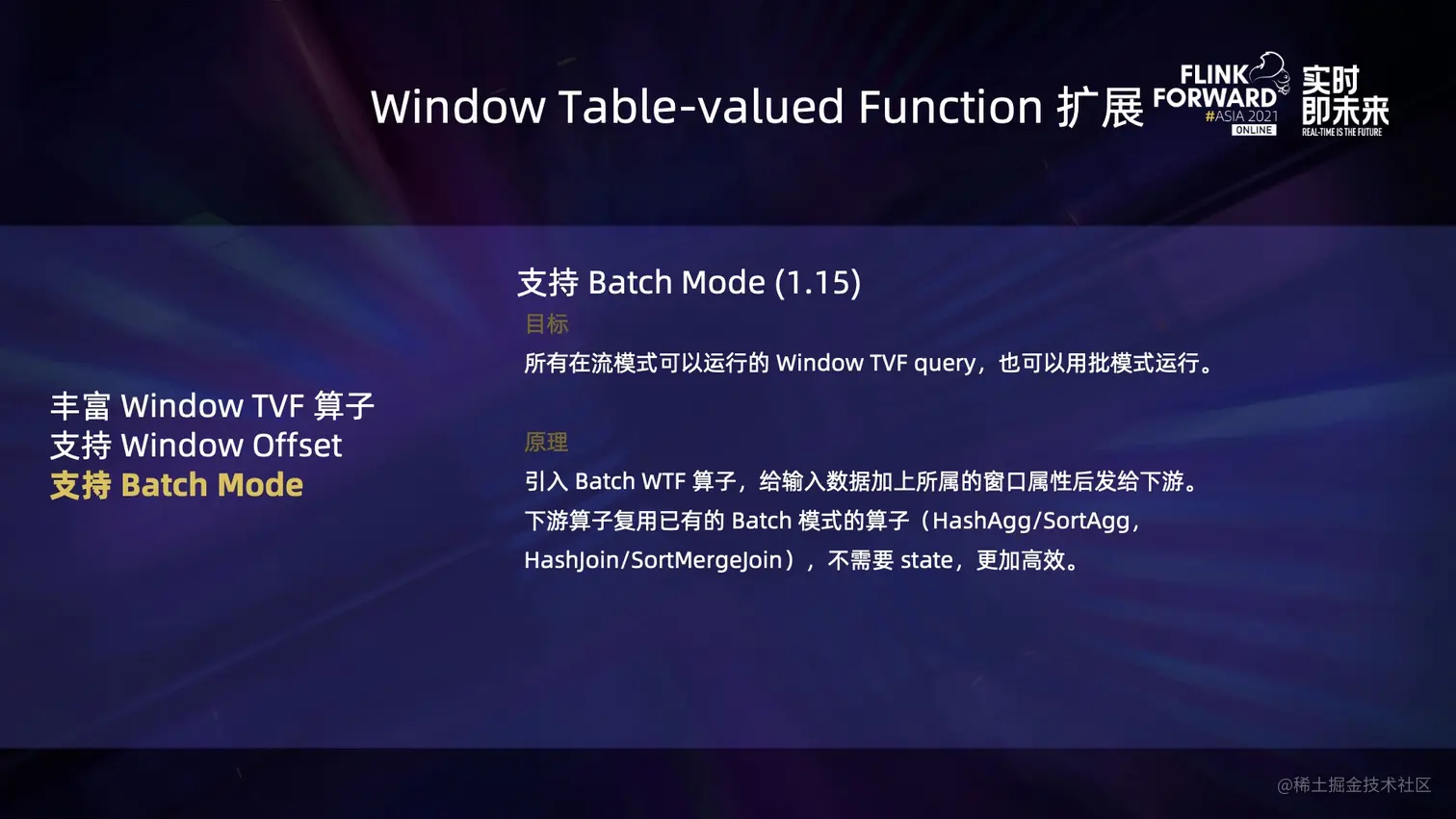 Window Table-valued Function 扩展

FLINK FORWARD #ASIA 2021 ONLINE

实时即未来
REAL-TIME IS THE FUTURE

丰富 Window TVF 算子
支持 Window Offset
支持 Batch Mode

支持 Batch Mode (1.15)

目标

所有在流模式可以运行的 Window TVF query，也可以用批模式运行。

原理

引入 Batch WTF 算子，给输入数据加上所属的窗口属性后发给下游。

下游算子复用已有的 Batch 模式的算子（HashAgg/SortAgg，HashJoin/SortMergeJoin），不需要 state，更加高效。

@稀土掘金技术社区